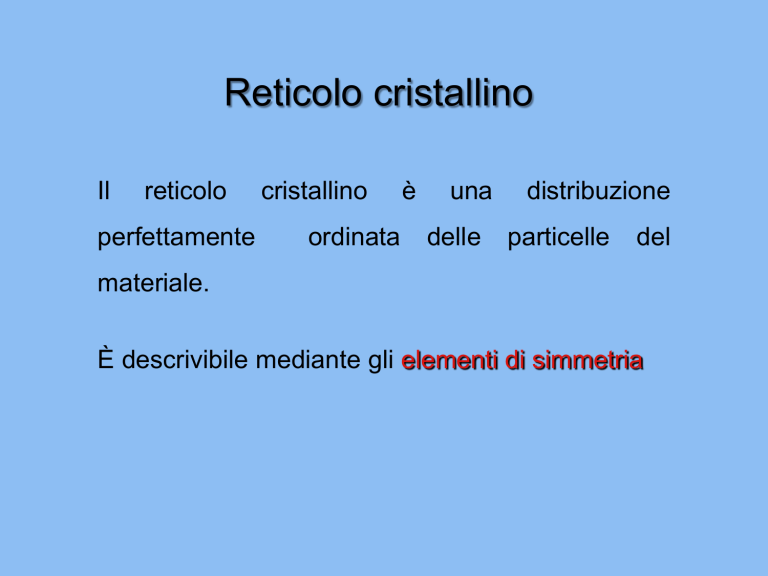 Reticolo cristallino

Il reticolo cristallino è una distribuzione perfettamente ordinata delle particelle del materiale.

È descrivibile mediante gli elementi di simmetria